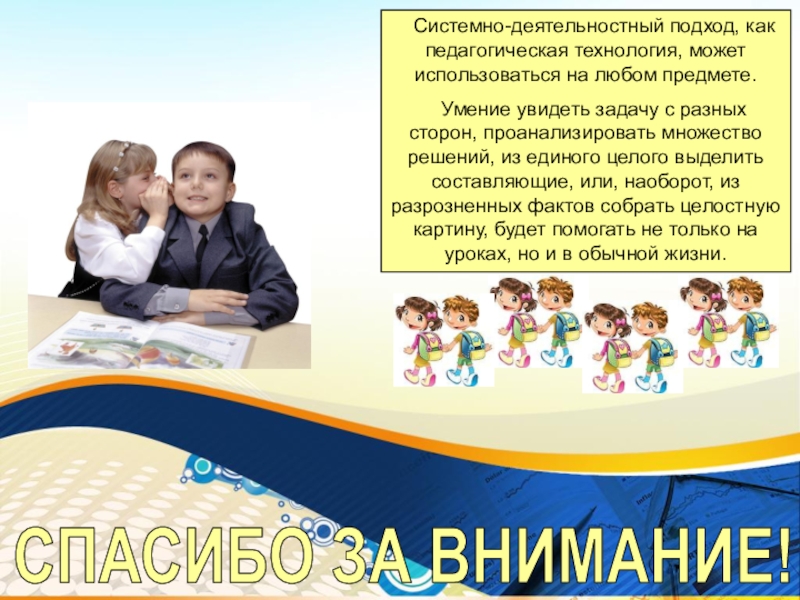 Системно-деятельностный подход, как педагогическая технология, может использоваться на любом предмете.

Умение увидеть задачу с разных сторон, проанализировать множество решений, из единого целого выделить составляющие, или, наоборот, из разрозненных фактов собрать целостную картину, будет помогать не только на уроках, но и в обычной жизни.

СПАСИБО ЗА ВНИМАНИЕ!